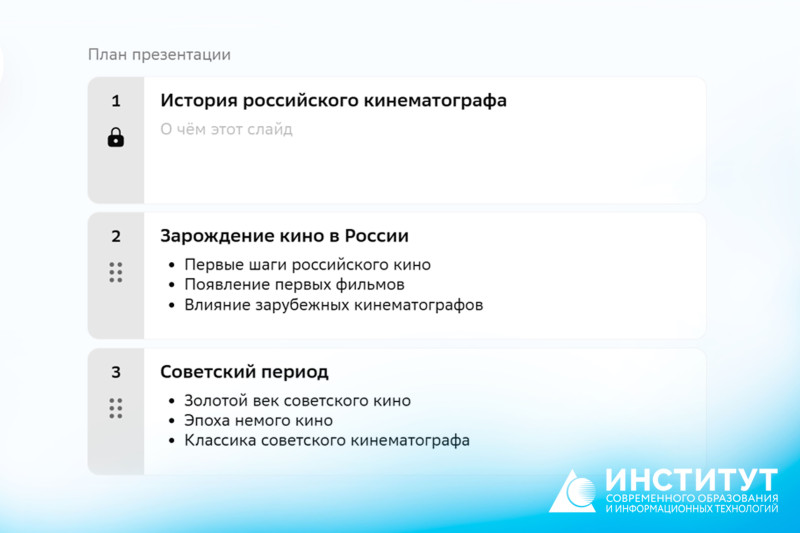 План презентации

1
История российского кинематографа
О чём этот слайд

2
Зарождение кино в России
• Первые шаги российского кино
• Появление первых фильмов
• Влияние зарубежных кинематографов

3
Советский период
• Золотой век советского кино
• Эпоха немого кино
• Классика советского кинематографа

ИНСТИТУТ
СОВРЕМЕННОГО ОБРАЗОВАНИЯ И ИНФОРМАЦИОННЫХ ТЕХНОЛОГИЙ